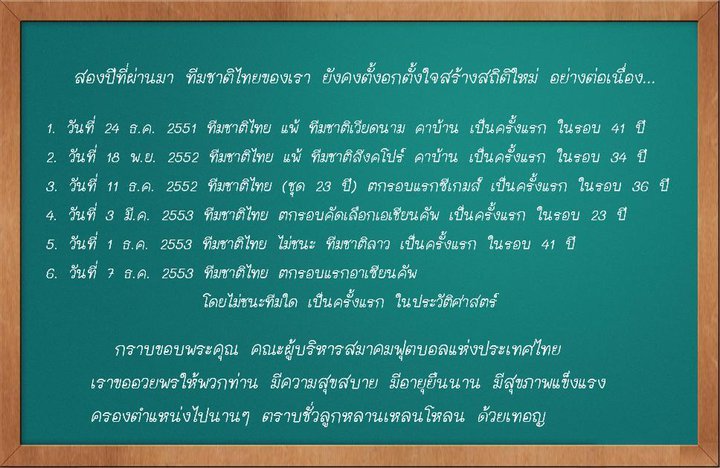 สองปีที่ผ่านมา ทีมชาติไทยของเรา ยังคงตั้งอกตั้งใจสร้างสถิติใหม่ อย่างต่อเนื่อง...

1. วันที่ 24 ธ.ค. 2551 ทีมชาติไทย แพ้ ทีมชาติเวียดนาม คาบ้าน เป็นครั้งแรก ในรอบ 41 ปี

2. วันที่ 18 พ.ย. 2552 ทีมชาติไทย แพ้ ทีมชาติสิงคโปร์ คาบ้าน เป็นครั้งแรก ในรอบ 34 ปี

3. วันที่ 11 ธ.ค. 2552 ทีมชาติไทย (ชุด 23 ปี) ตกรอบแรกซีเกมส์ เป็นครั้งแรก ในรอบ 36 ปี

4. วันที่ 3 มี.ค. 2553 ทีมชาติไทย ตกรอบคัดเลือกเอเชียนคัพ เป็นครั้งแรก ในรอบ 23 ปี

5. วันที่ 1 ธ.ค. 2553 ทีมชาติไทย ไม่ชนะ ทีมชาติลาว เป็นครั้งแรก ในรอบ 41 ปี

6. วันที่ 7 ธ.ค. 2553 ทีมชาติไทย ตกรอบแรกอาเซียนคัพ
โดยไม่ชนะทีมใด เป็นครั้งแรก ในประวัติศาสตร์

กราบขอบพระคุณ คณะผู้บริหารสมาคมฟุตบอลแห่งประเทศไทย
เราขออวยพรให้พวกท่าน มีความสุขสบาย มีอายุยืนนาน มีสุขภาพแข็งแรง
ครองตำแหน่งไปนานๆ ตราบชั่วลูกหลานเหลนโหลน ด้วยเทอญ